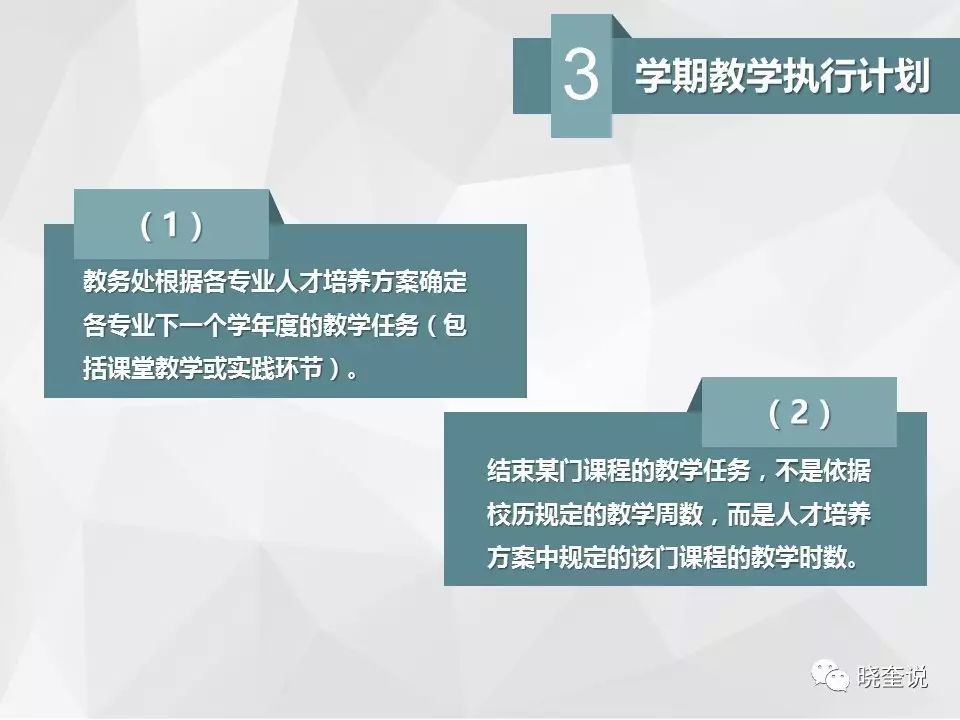 3 学期教学执行计划

（1）

教务处根据各专业人才培养方案确定各专业下一个学年度的教学任务（包括课堂教学或实践环节）。

（2）

结束某门课程的教学任务，不是依据校历规定的教学周数，而是人才培养方案中规定的该门课程的教学时数。

晓奎说